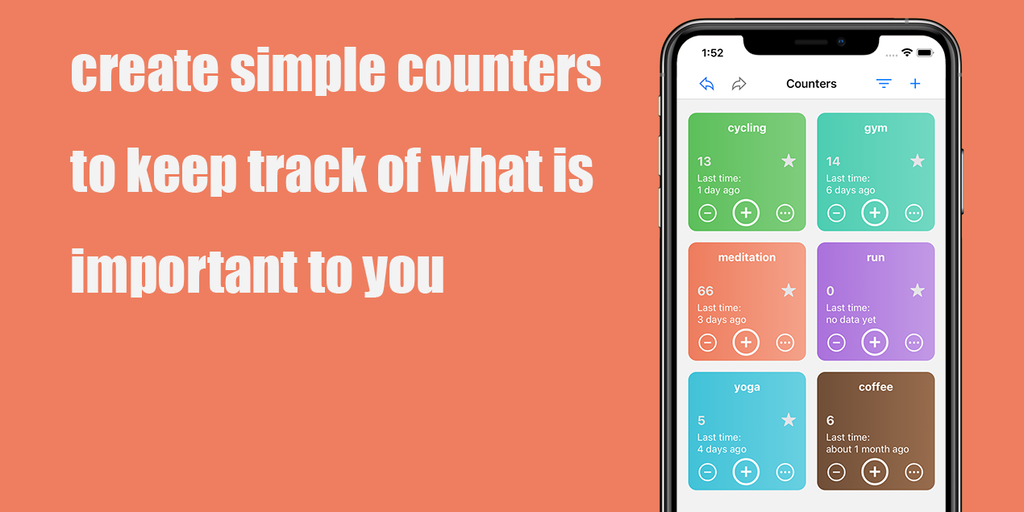 create simple counters to keep track of what is important to you

1:52

Counters

cycling
13
Last time:
1 day ago

gym
14
Last time:
6 days ago

meditation
66
Last time:
3 days ago

run
0
Last time:
no data yet

yoga
5
Last time:
4 days ago

coffee
6
Last time:
about 1 month ago